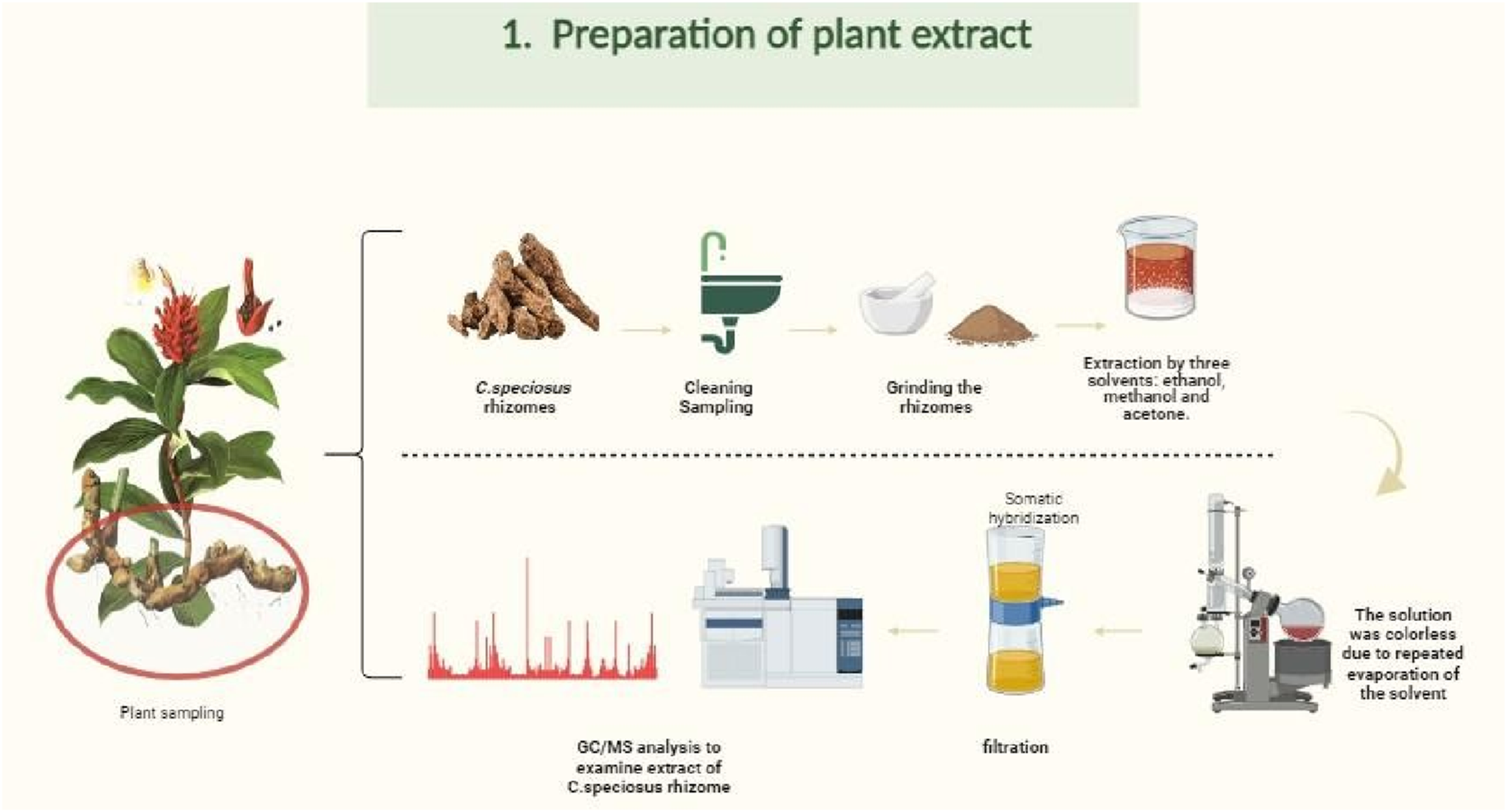 1. Preparation of plant extract

Plant sampling

C.speciosus rhizomes

Cleaning Sampling

Grinding the rhizomes

Extraction by three solvents: ethanol, methanol and acetone.

The solution was colorless due to repeated evaporation of the solvent

Somatic hybridization

filtration

GC/MS analysis to examine extract of C.speciosus rhizome